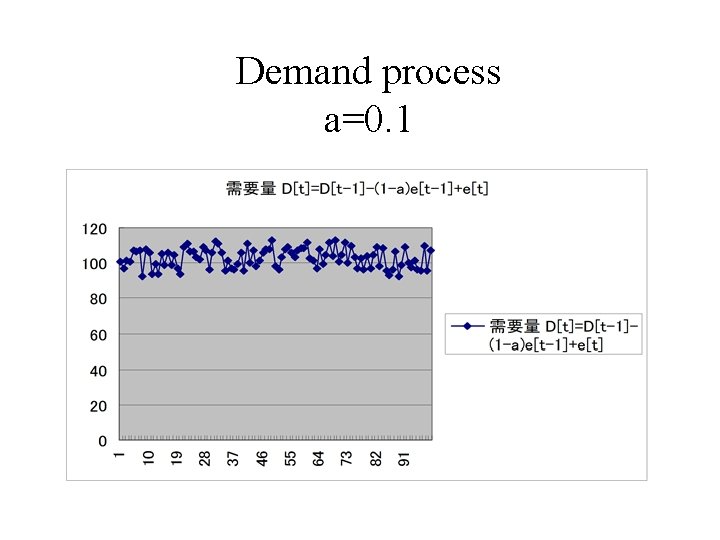 Demand process
a=0.1

需要量 D[t]=D[t-1]-(1-a)e[t-1]+e[t]

120
100
80
60
40
20
0

1
10
19
28
37
46
55
64
73
82
91

需要量 D[t]=D[t-1]-(1-a)e[t-1]+e[t]